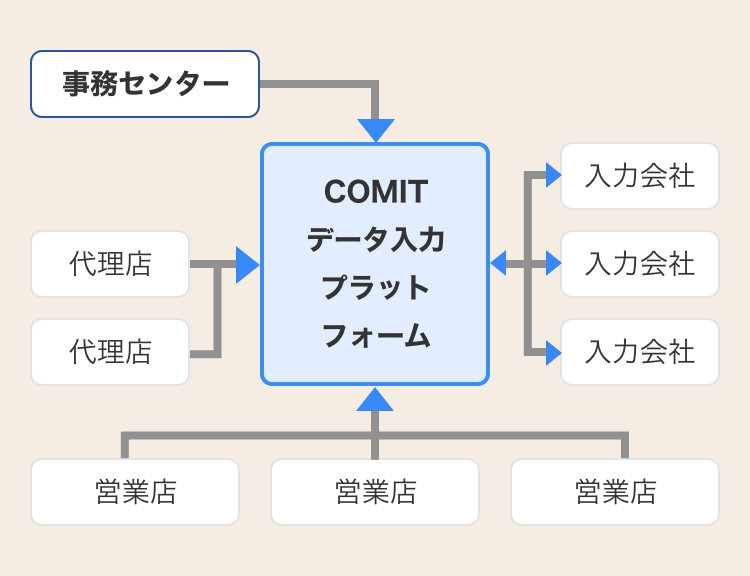 事務センター

COMIT
データ入力
プラット
フォーム

代理店

代理店

入力会社

入力会社

入力会社

営業店

営業店

営業店